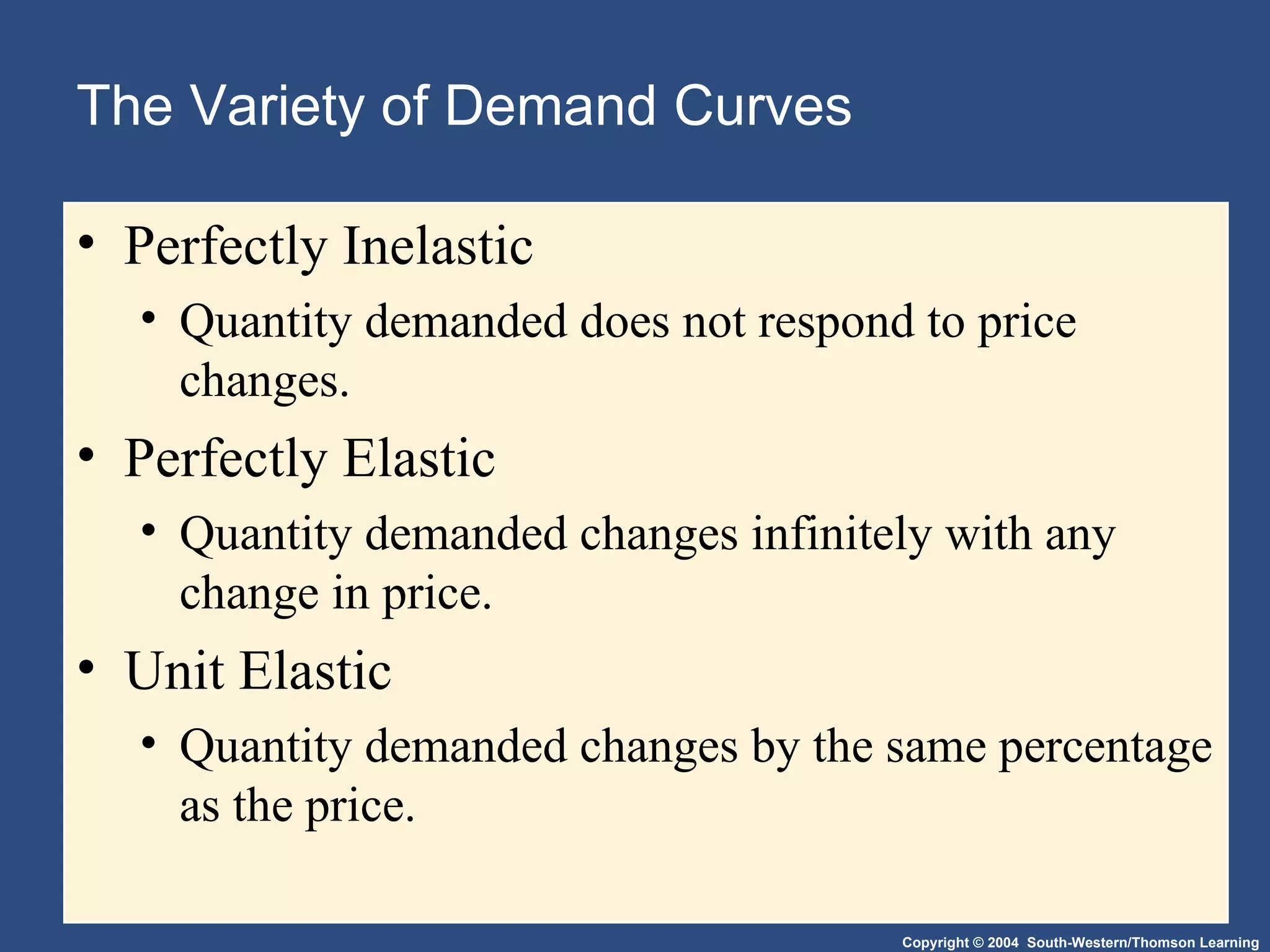 The Variety of Demand Curves

• Perfectly Inelastic
  • Quantity demanded does not respond to price changes.
• Perfectly Elastic
  • Quantity demanded changes infinitely with any change in price.
• Unit Elastic
  • Quantity demanded changes by the same percentage as the price.

Copyright © 2004 South-Western/Thomson Learning